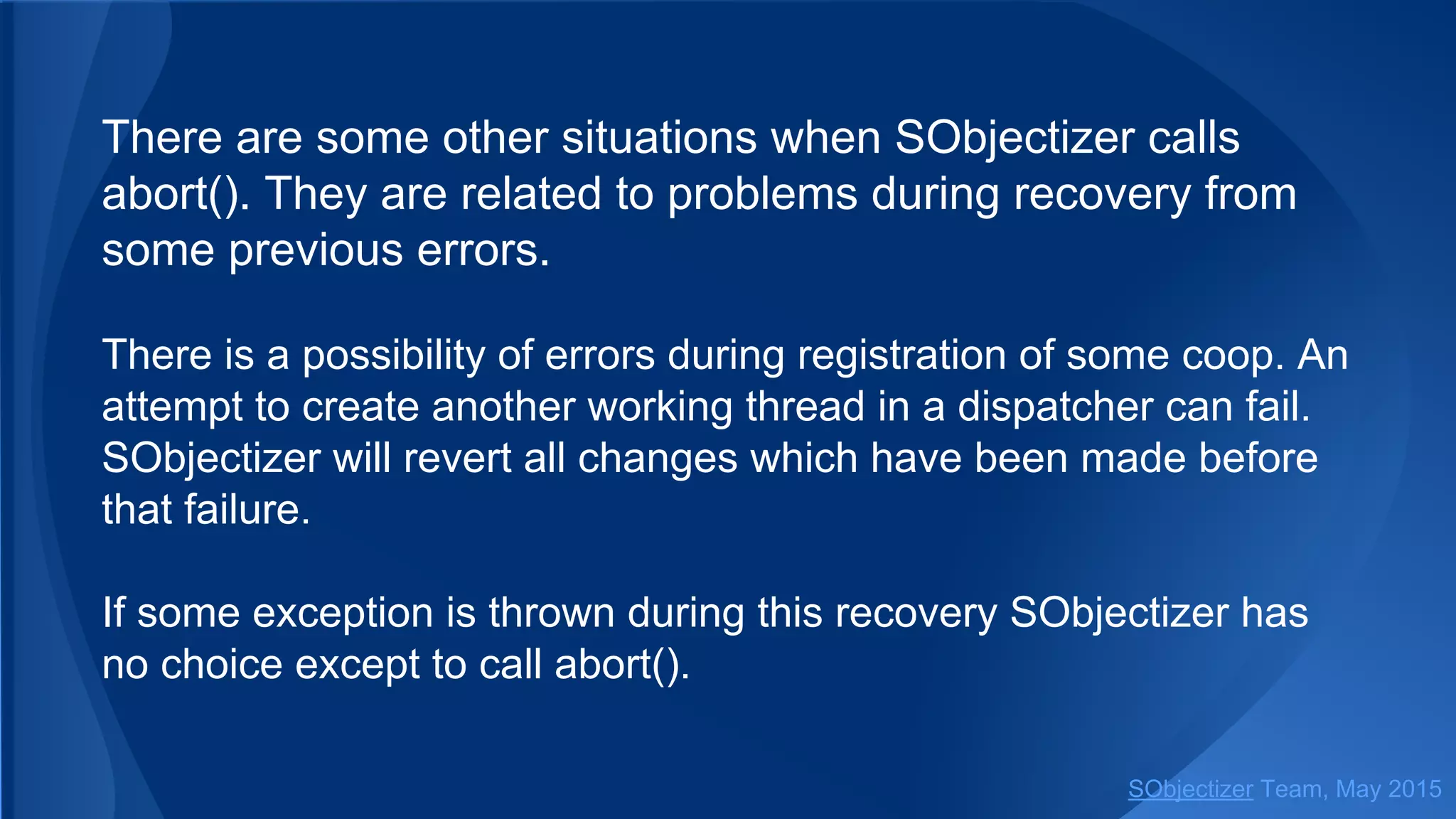 There are some other situations when SObjectizer calls abort(). They are related to problems during recovery from some previous errors.

There is a possibility of errors during registration of some coop. An attempt to create another working thread in a dispatcher can fail. SObjectizer will revert all changes which have been made before that failure.

If some exception is thrown during this recovery SObjectizer has no choice except to call abort().

SObjectizer Team, May 2015